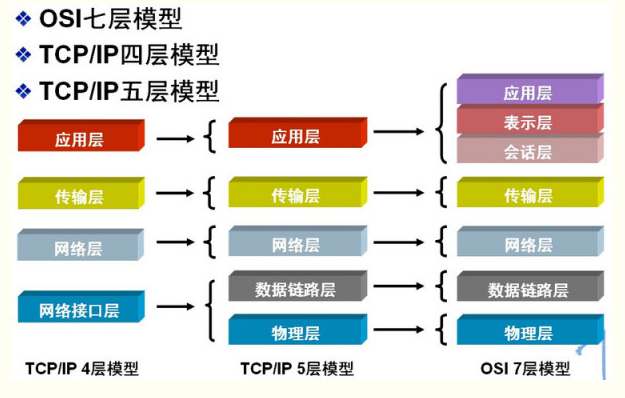 ❖ OSI七层模型
❖ TCP/IP四层模型
❖ TCP/IP五层模型

应用层
传输层
网络层
网络接口层
TCP/IP 4层模型

应用层
传输层
网络层
数据链路层
物理层
TCP/IP 5层模型

应用层
表示层
会话层
传输层
网络层
数据链路层
物理层
OSI 7层模型